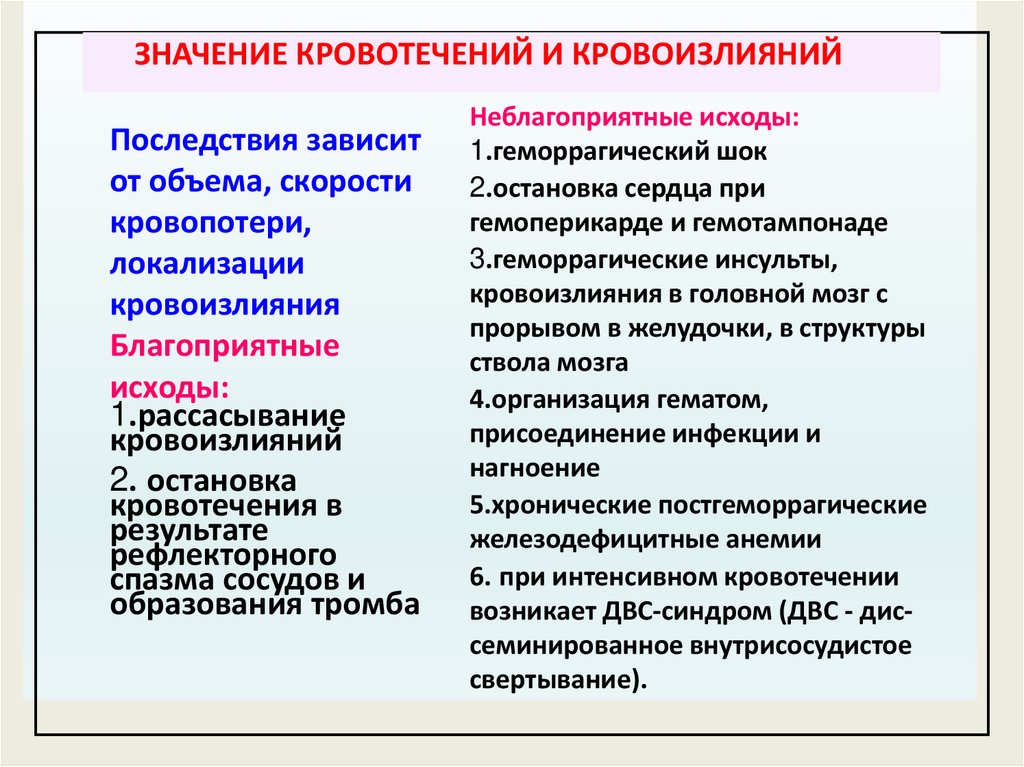 ЗНАЧЕНИЕ КРОВОТЕЧЕНИЙ И КРОВОИЗЛИЯНИЙ

Последствия зависит от объема, скорости кровопотери, локализации кровоизлияния

Благоприятные исходы:
1.рассасывание кровоизлияний
2. остановка кровотечения в результате рефлекторного спазма сосудов и образования тромба

Неблагоприятные исходы:
1.геморрагический шок
2.остановка сердца при гемоперикарде и гемотампонаде
3.геморрагические инсульты, кровоизлияния в головной мозг с прорывом в желудочки, в структуры ствола мозга
4.организация гематом, присоединение инфекции и нагноение
5.хронические постгеморрагические железодефицитные анемии
6. при интенсивном кровотечении возникает ДВС-синдром (ДВС - диссеминированное внутрисосудистое свертывание).